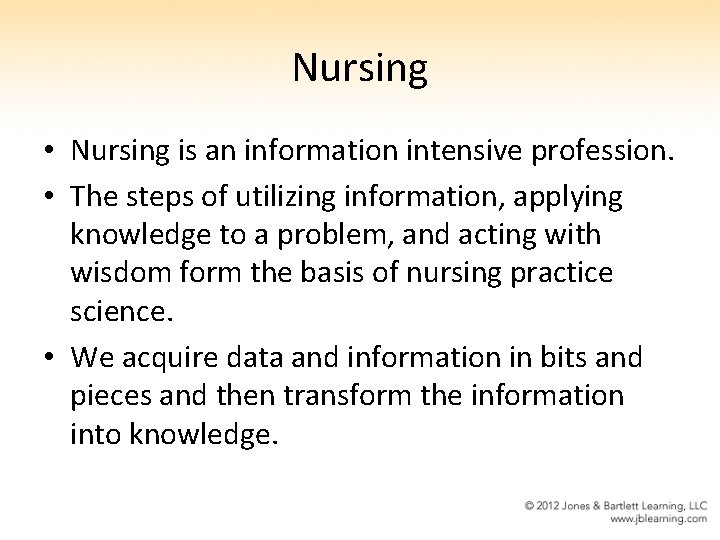 Nursing

• Nursing is an information intensive profession.
• The steps of utilizing information, applying knowledge to a problem, and acting with wisdom form the basis of nursing practice science.
• We acquire data and information in bits and pieces and then transform the information into knowledge.

© 2012 Jones & Bartlett Learning, LLC
www.jblearning.com